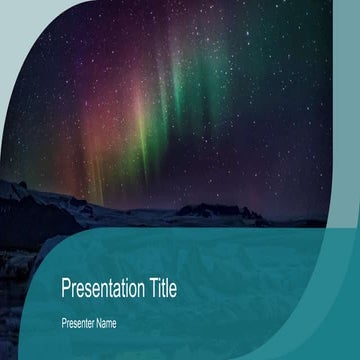 Presentation Title

Presenter Name